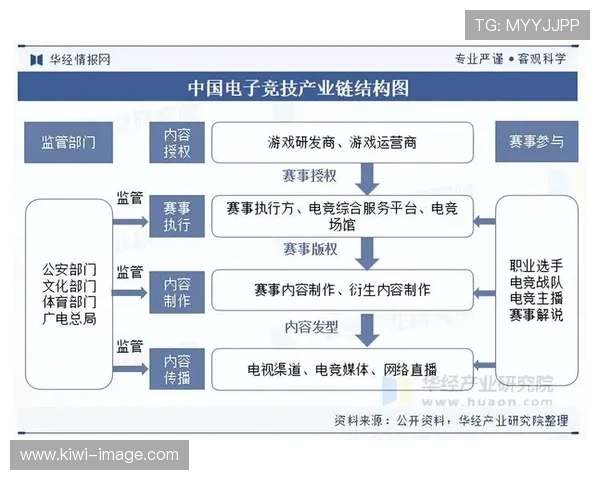 TG: MYYJJPP

华经情报网

专业严谨 • 客观科学

中国电子竞技产业链结构图

监管部门

内容授权

游戏研发商、游戏运营商

赛事参与

赛事授权

监管

赛事执行

赛事执行方、电竞综合服务平台、电竞场馆

赛事版权

公安部门
文化部门
体育部门
广电总局

监管

内容制作

赛事内容制作、衍生内容制作

职业选手
电竞战队
电竞主播
赛事解说

内容发型

监管

内容传播

电视渠道、电竞媒体、网络直播

华经产业研究院
www.huaon.com

资料来源：公开资料，华经产业研究院整理

www.kiwi-image.com